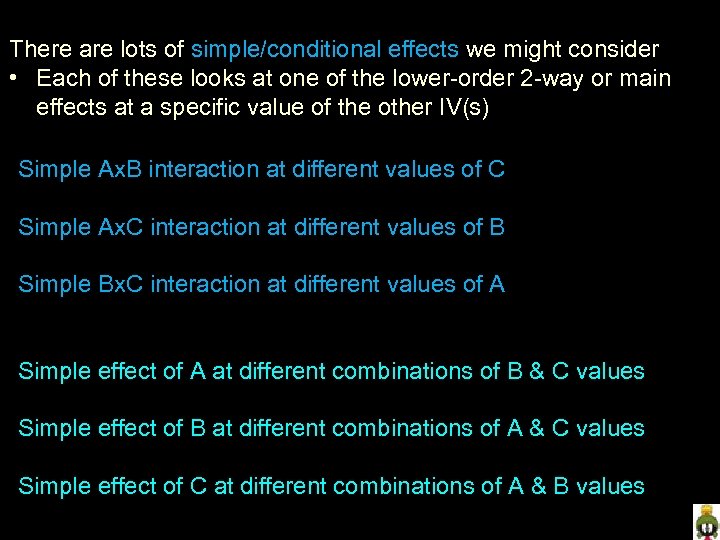 There are lots of simple/conditional effects we might consider
• Each of these looks at one of the lower-order 2-way or main effects at a specific value of the other IV(s)

Simple AxB interaction at different values of C

Simple AxC interaction at different values of B

Simple BxC interaction at different values of A

Simple effect of A at different combinations of B & C values

Simple effect of B at different combinations of A & C values

Simple effect of C at different combinations of A & B values